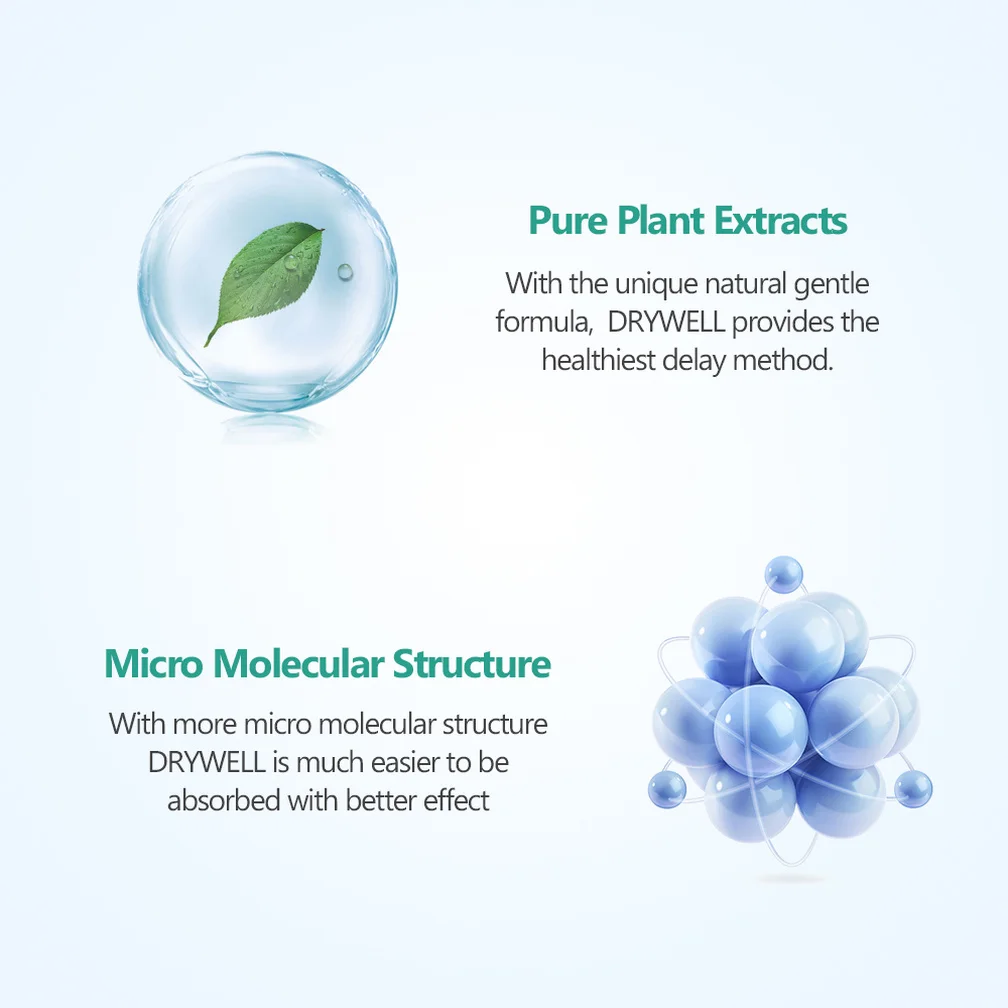 Pure Plant Extracts

With the unique natural gentle formula,  DRYWELL provides the healthiest delay method.

Micro Molecular Structure

With more micro molecular structure DRYWELL is much easier to be absorbed with better effect